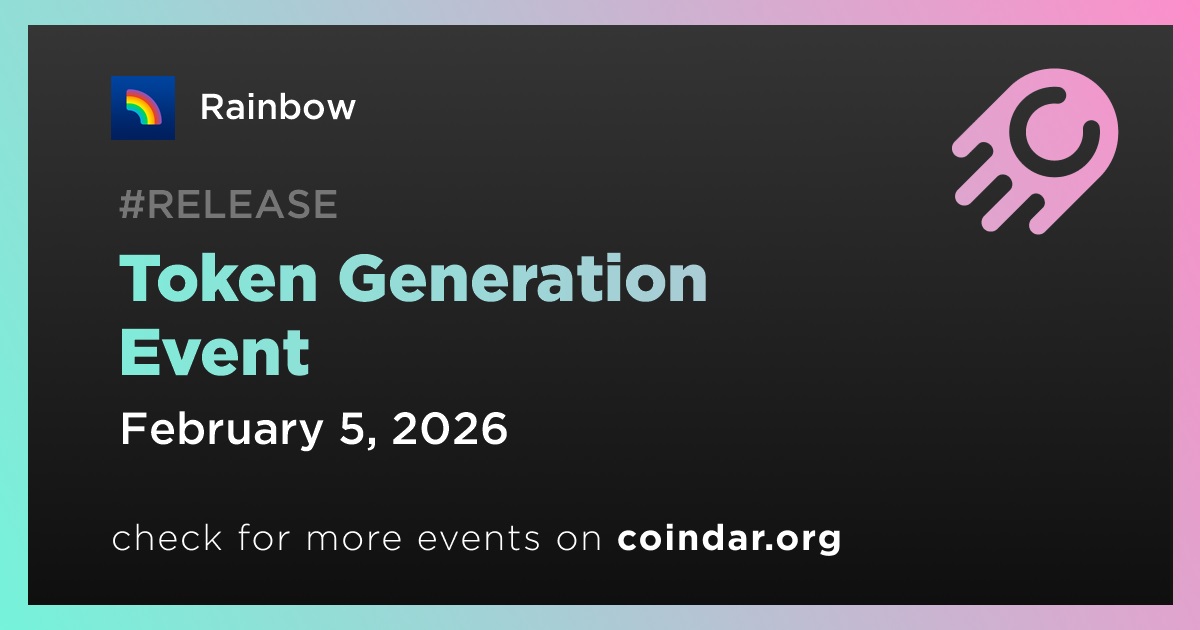 Rainbow

#RELEASE

Token Generation Event

February 5, 2026

check for more events on coindar.org